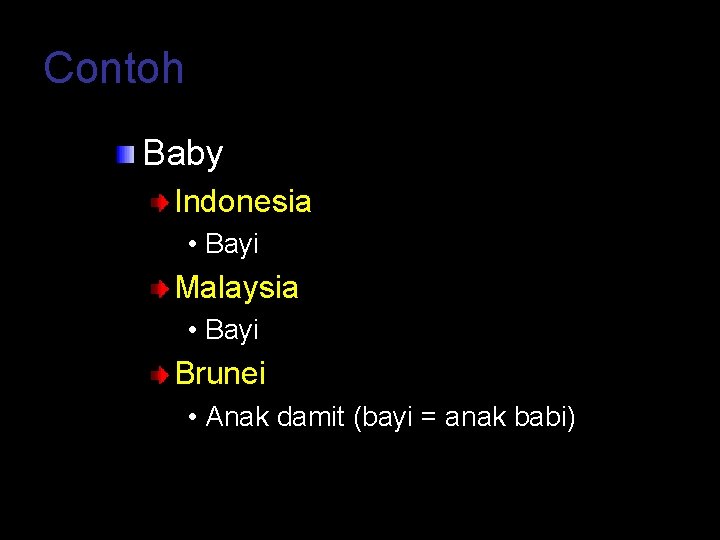 Contoh

Baby

Indonesia

• Bayi

Malaysia

• Bayi

Brunei

• Anak damit (bayi = anak babi)